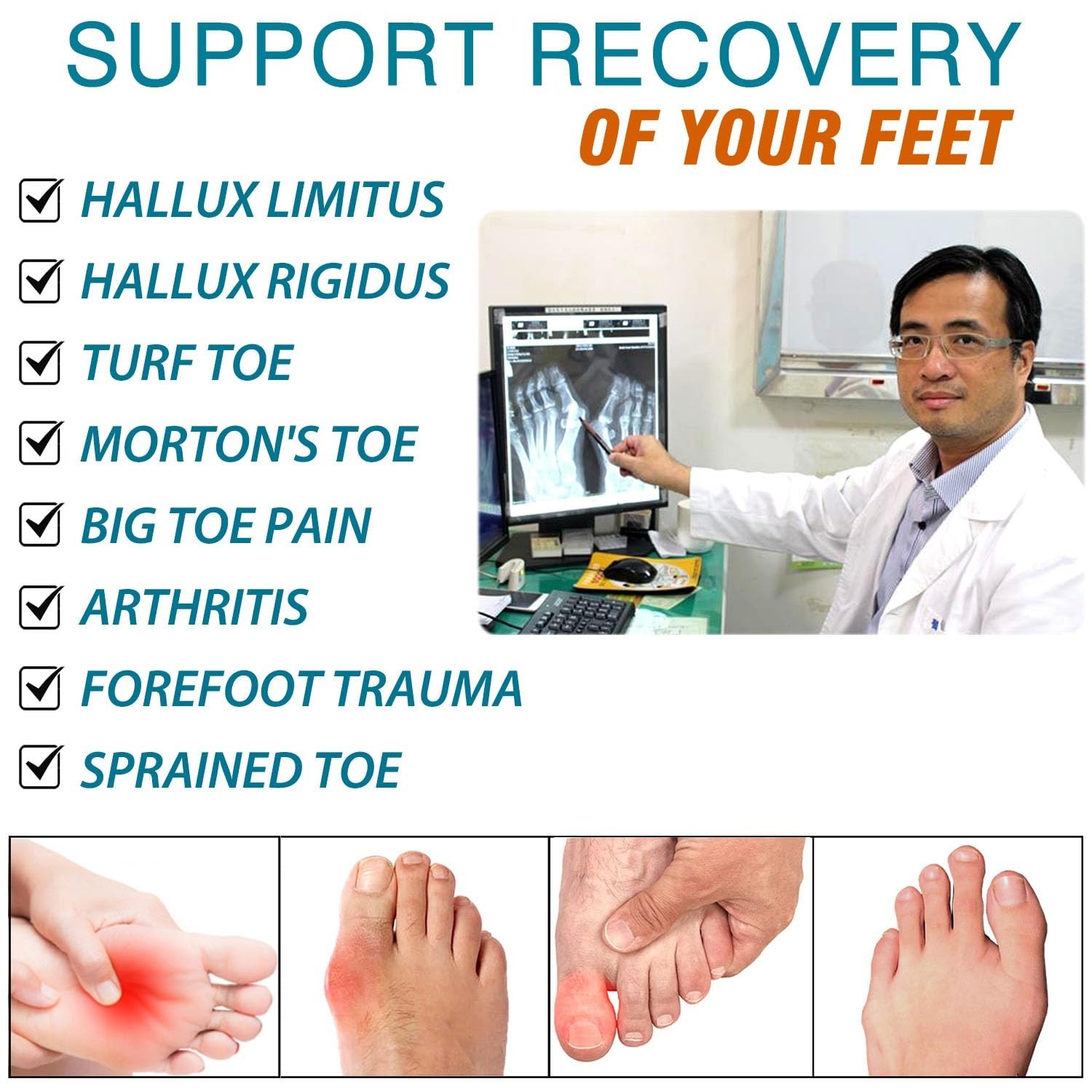 SUPPORT RECOVERY
OF YOUR FEET

HALLUX LIMITUS
HALLUX RIGIDUS
TURF TOE
MORTON'S TOE
BIG TOE PAIN
ARTHRITIS
FOREFOOT TRAUMA
SPRAINED TOE